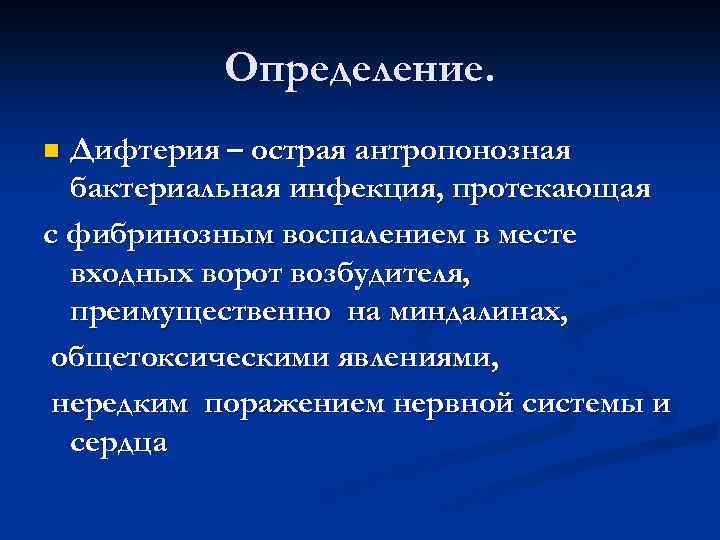 Определение.

Дифтерия – острая антропонозная бактериальная инфекция, протекающая

с фибринозным воспалением в месте входных ворот возбудителя, преимущественно на миндалинах,

общетоксическими явлениями,

нередким поражением нервной системы и сердца